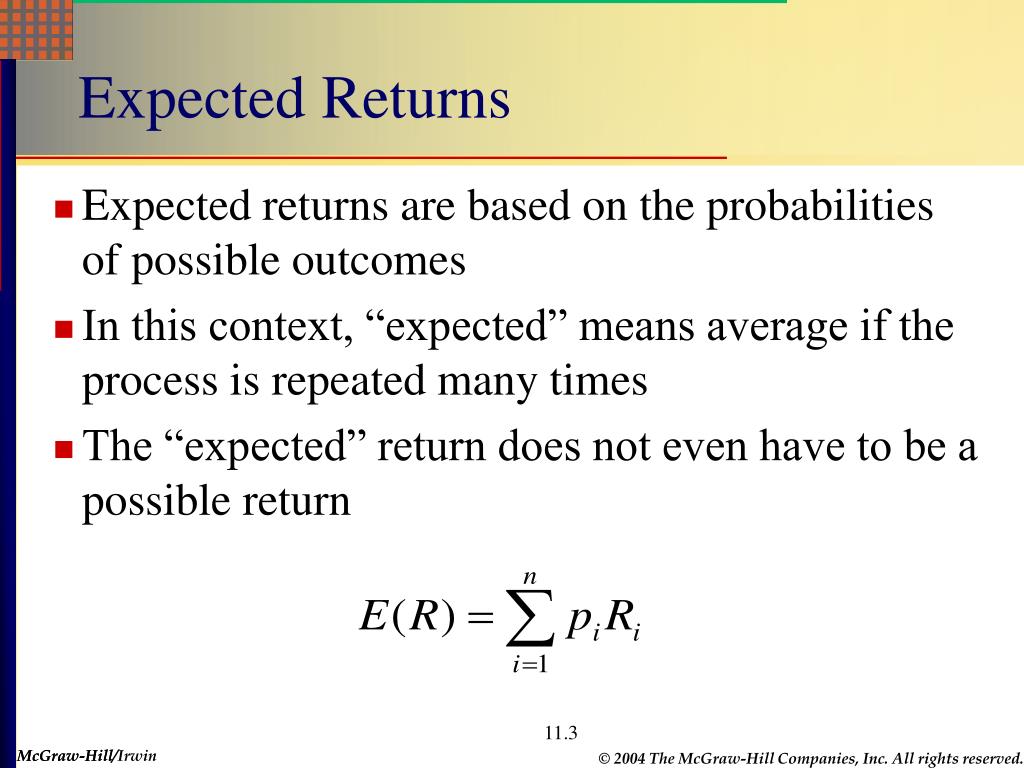 Expected Returns

Expected returns are based on the probabilities of possible outcomes

In this context, “expected” means average if the process is repeated many times

The “expected” return does not even have to be a possible return

$E(R) = \sum_{i=1}^{n} p_i R_i$

11.3

McGraw-Hill/Irwin

© 2004 The McGraw-Hill Companies, Inc. All rights reserved.